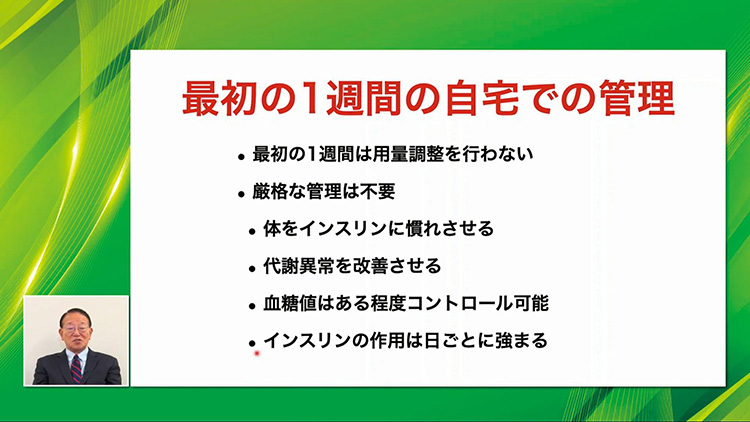 最初の1週間の自宅での管理

• 最初の1週間は用量調整を行わない
• 厳格な管理は不要
• 体をインスリンに慣れさせる
• 代謝異常を改善させる
• 血糖値はある程度コントロール可能
• インスリンの作用は日ごとに強まる